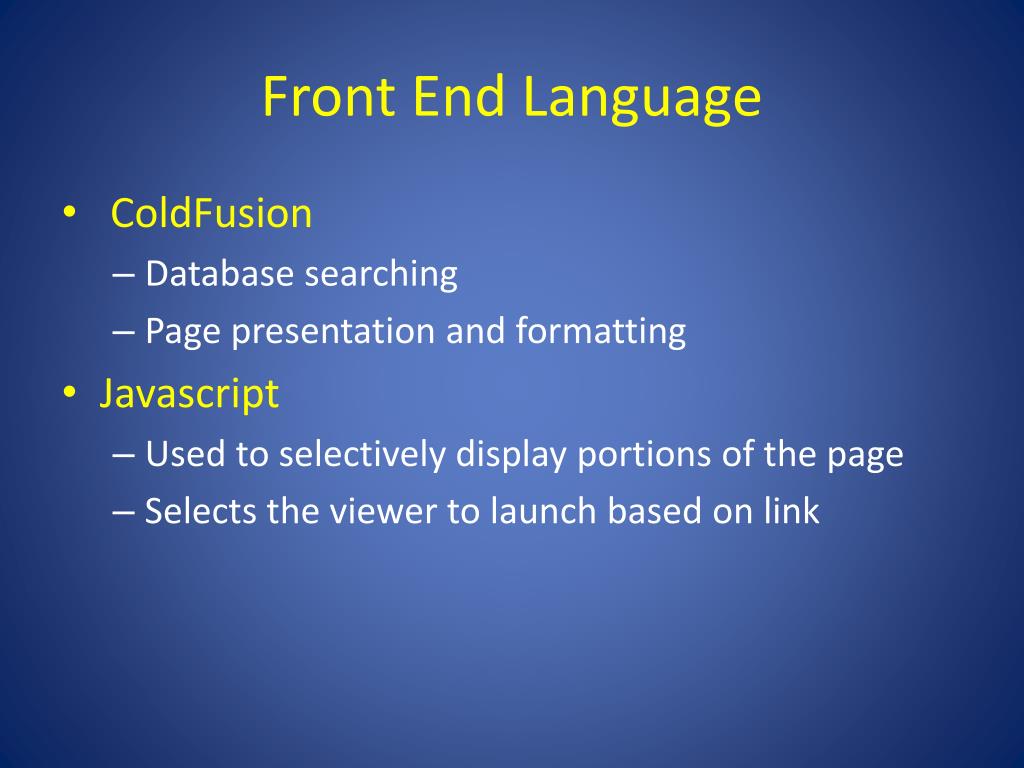 Front End Language

• ColdFusion
– Database searching
– Page presentation and formatting
• Javascript
– Used to selectively display portions of the page
– Selects the viewer to launch based on link